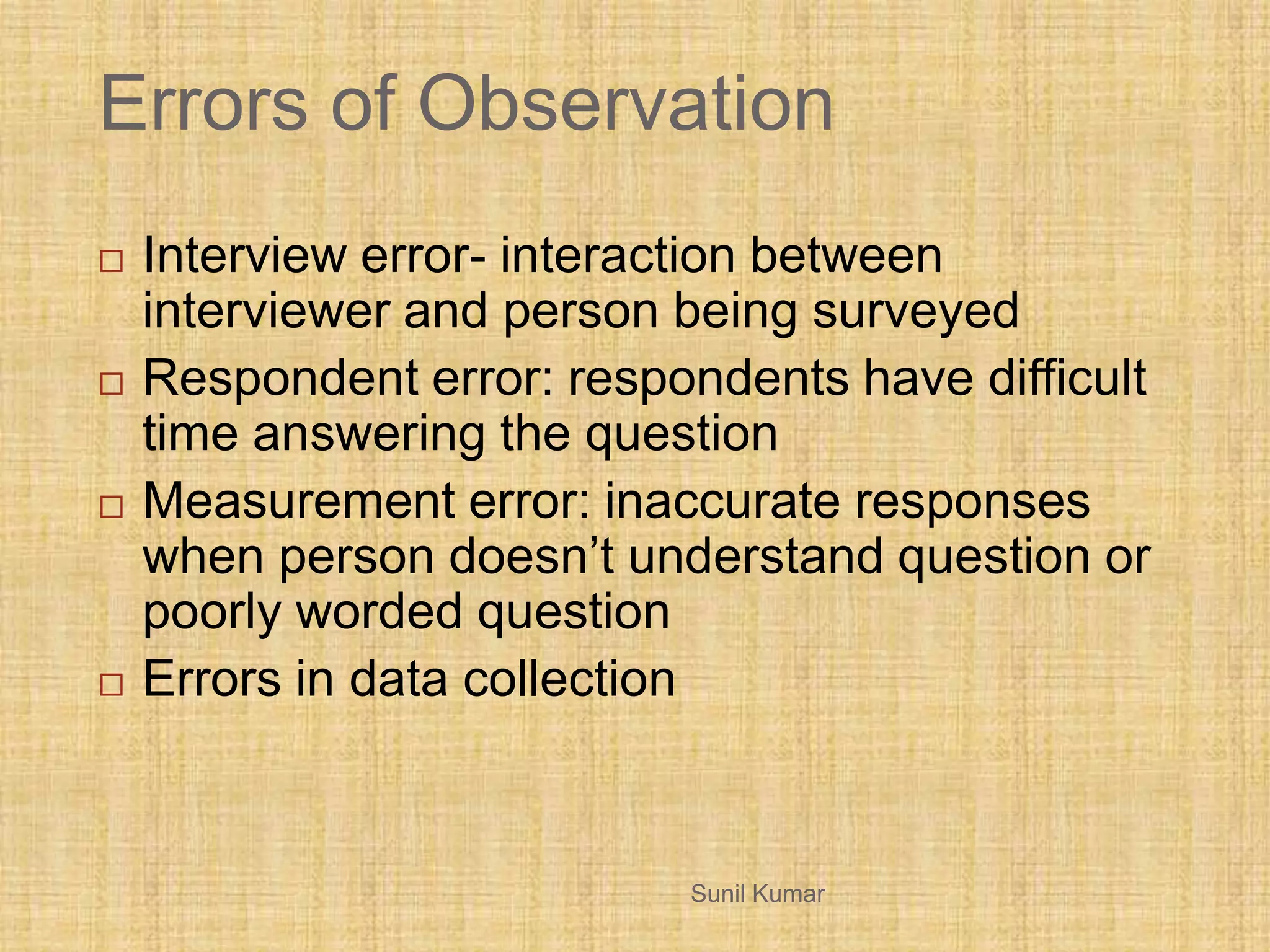 Errors of Observation

□ Interview error- interaction between interviewer and person being surveyed
□ Respondent error: respondents have difficult time answering the question
□ Measurement error: inaccurate responses when person doesn’t understand question or poorly worded question
□ Errors in data collection

Sunil Kumar